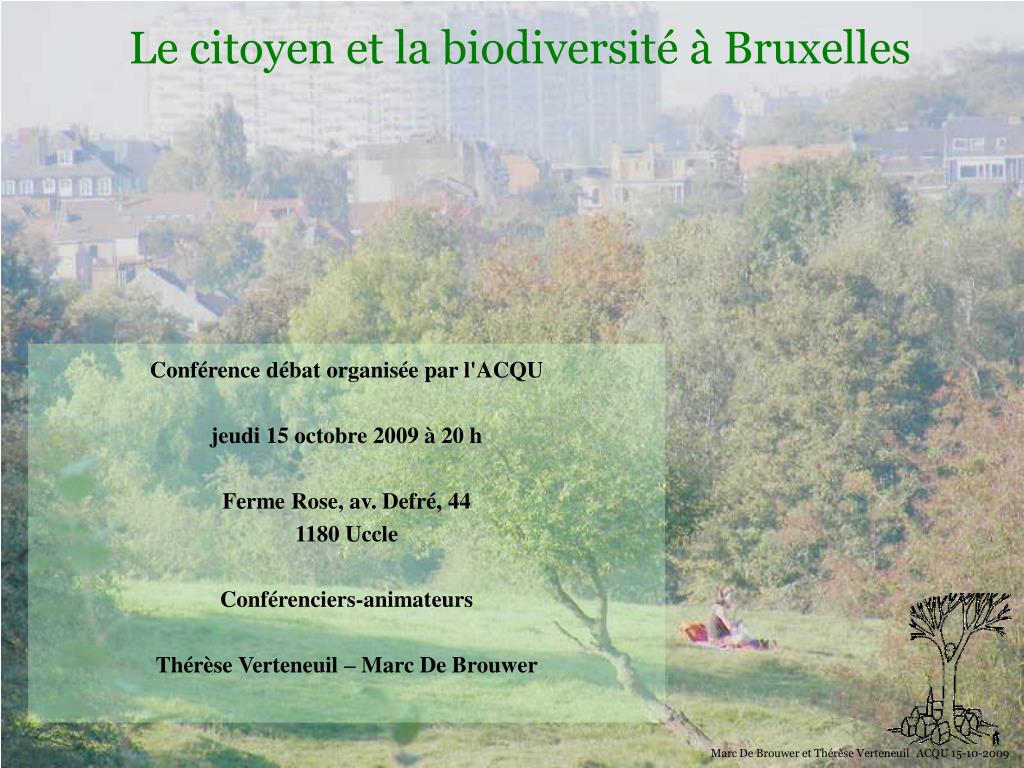 Le citoyen et la biodiversité à Bruxelles

Conférence débat organisée par l'ACQU

jeudi 15 octobre 2009 à 20 h

Ferme Rose, av. Defré, 44
1180 Uccle

Conférenciers-animateurs

Thérèse Verteneuil – Marc De Brouwer

Marc De Brouwer et Thérèse Verteneuil ACQU 15-10-2009